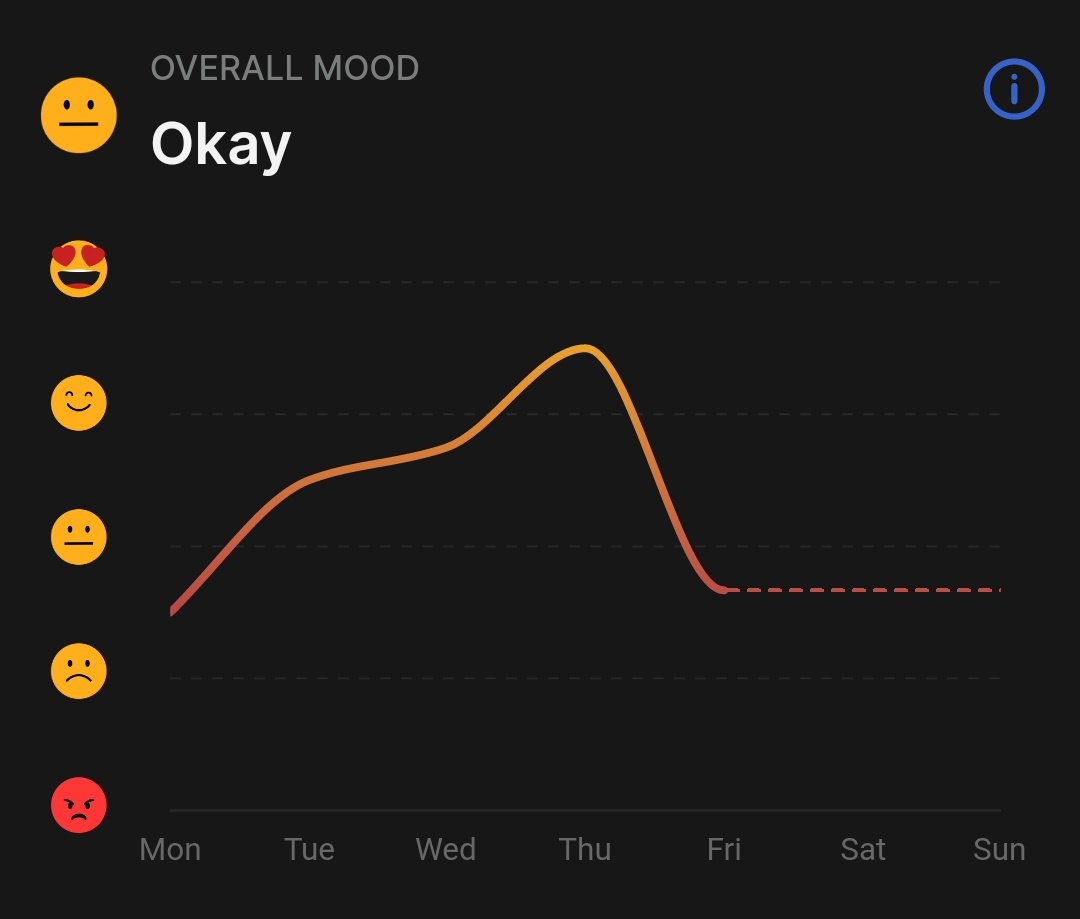 OVERALL MOOD
Okay

Mon Tue Wed Thu Fri Sat Sun